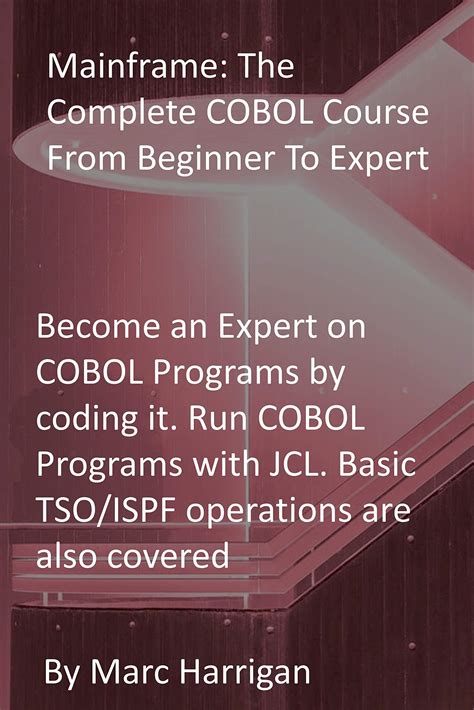 Mainframe: The Complete COBOL Course From Beginner To Expert

Become an Expert on COBOL Programs by coding it. Run COBOL Programs with JCL. Basic TSO/ISPF operations are also covered

By Marc Harrigan